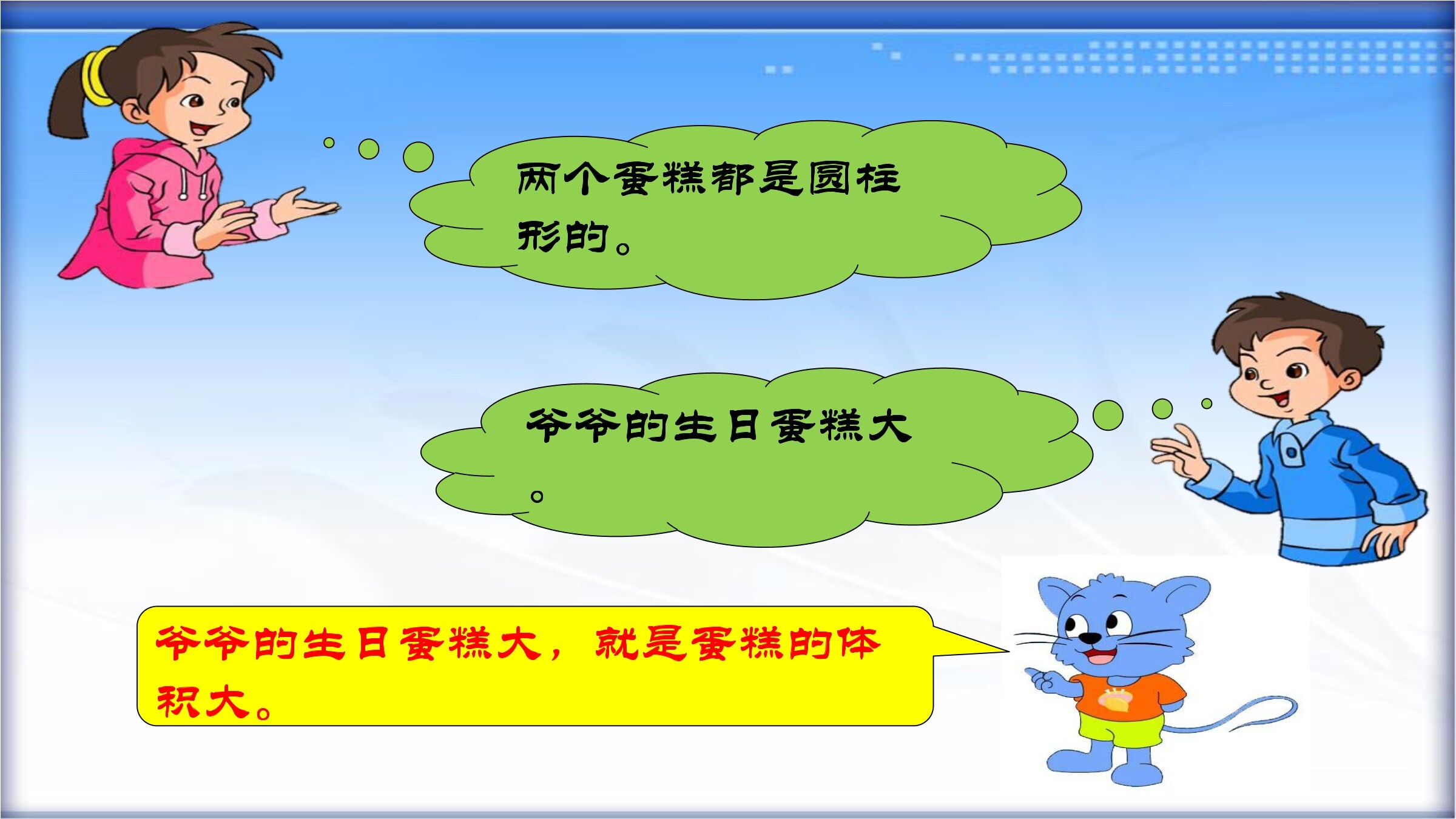 两个蛋糕都是圆柱形的。

爷爷的生日蛋糕大。

爷爷的生日蛋糕大，就是蛋糕的体积大。